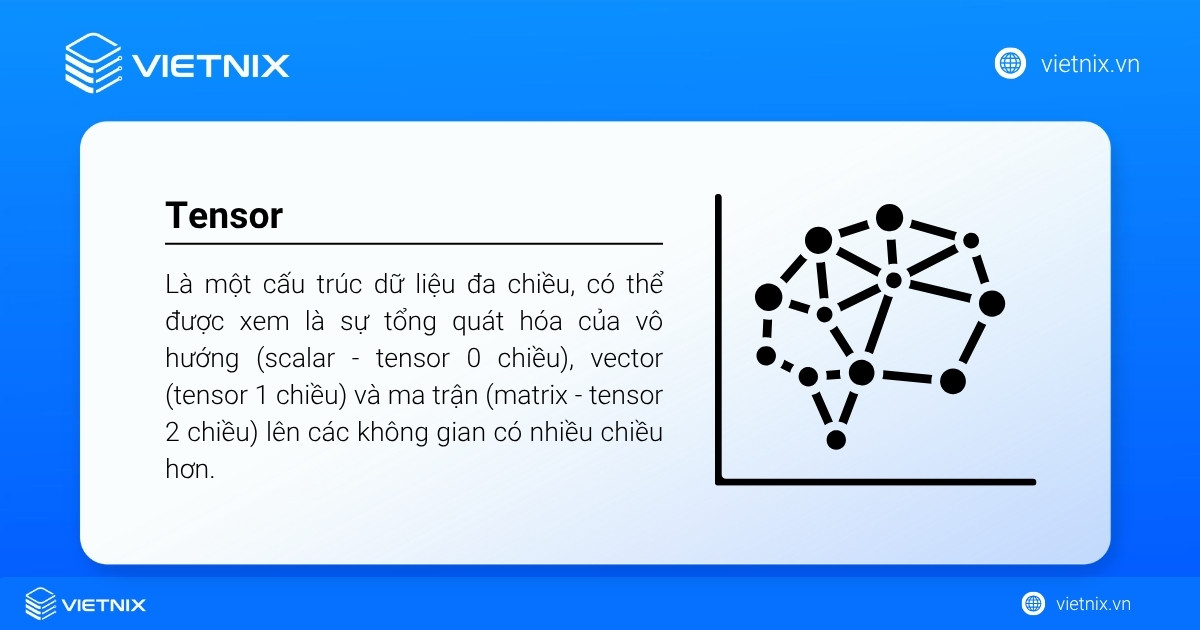 VIETNIX

vietnix.vn

Tensor

Là một cấu trúc dữ liệu đa chiều, có thể được xem là sự tổng quát hóa của vô hướng (scalar - tensor 0 chiều), vector (tensor 1 chiều) và ma trận (matrix - tensor 2 chiều) lên các không gian có nhiều chiều hơn.

VIETNIX

vietnix.vn